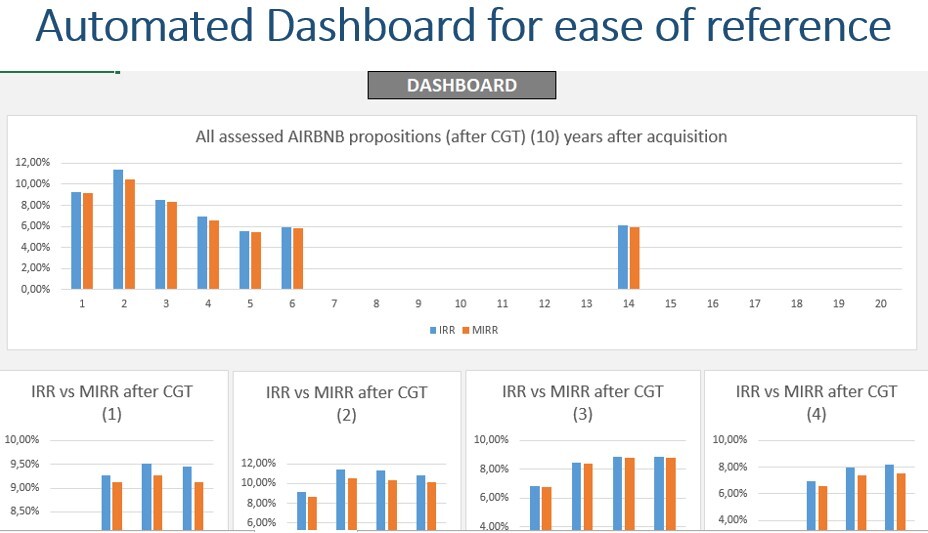 Automated Dashboard for ease of reference

DASHBOARD

All assessed AIRBNB propositions (after CGT) (10) years after acquisition

12,00%
10,00%
8,00%
6,00%
4,00%
2,00%
0,00%

1 2 3 4 5 6 7 8 9 10 11 12 13 14 15 16 17 18 19 20

IRR MIRR

IRR vs MIRR after CGT (1)

10,00%
9,50%
9,00%
8,50%

IRR vs MIRR after CGT (2)

12,00%
10,00%
8,00%
6,00%

IRR vs MIRR after CGT (3)

10,00%
8,00%
6,00%
4,00%

IRR vs MIRR after CGT (4)

10,00%
8,00%
6,00%
4,00%